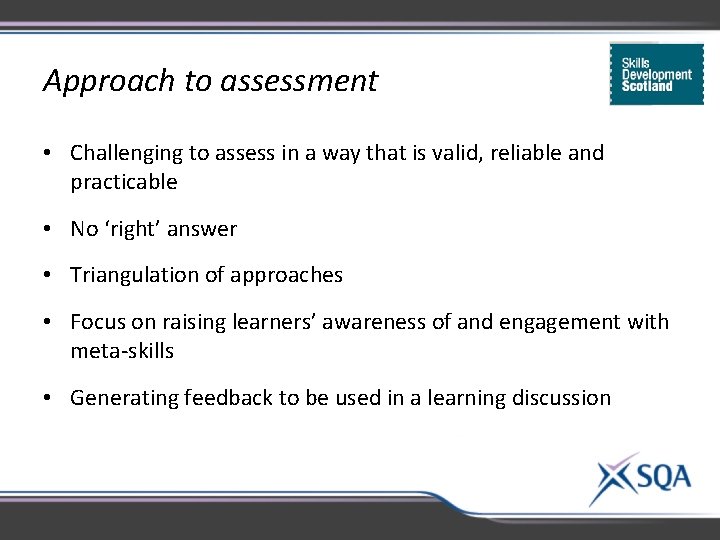 Approach to assessment

Skills
Development
Scotland

• Challenging to assess in a way that is valid, reliable and practicable

• No 'right' answer

• Triangulation of approaches

• Focus on raising learners' awareness of and engagement with meta-skills

• Generating feedback to be used in a learning discussion

SQA